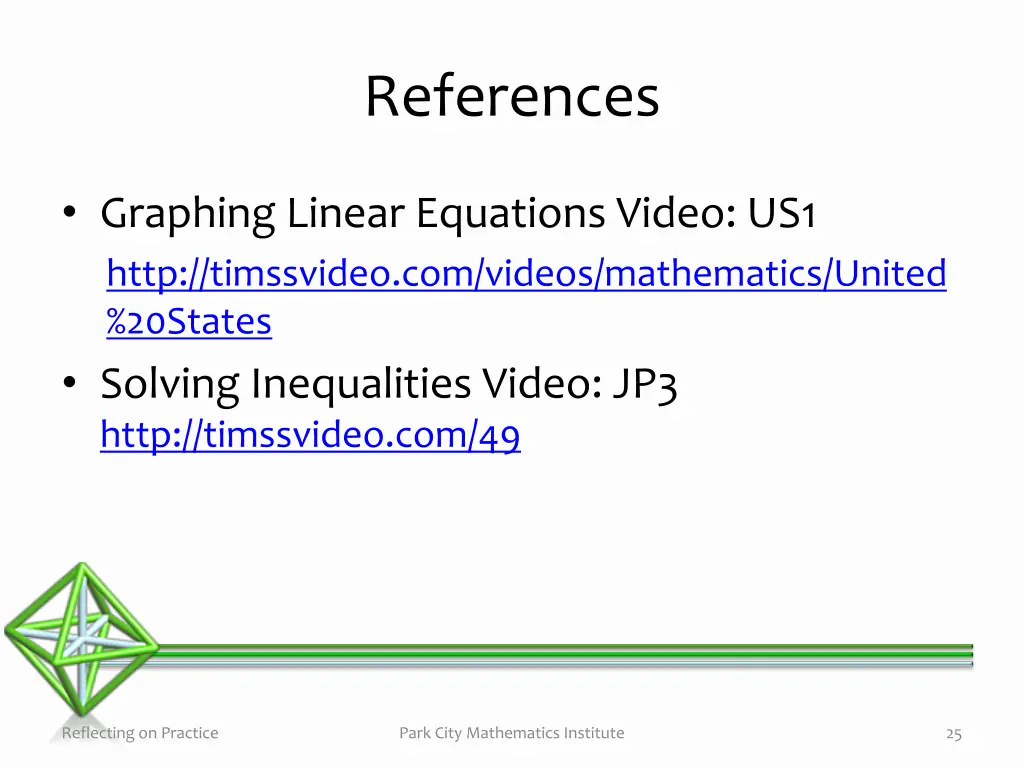 References

• Graphing Linear Equations Video: US1
http://timssvideo.com/videos/mathematics/United%20States

• Solving Inequalities Video: JP3
http://timssvideo.com/49

Reflecting on Practice
Park City Mathematics Institute
25